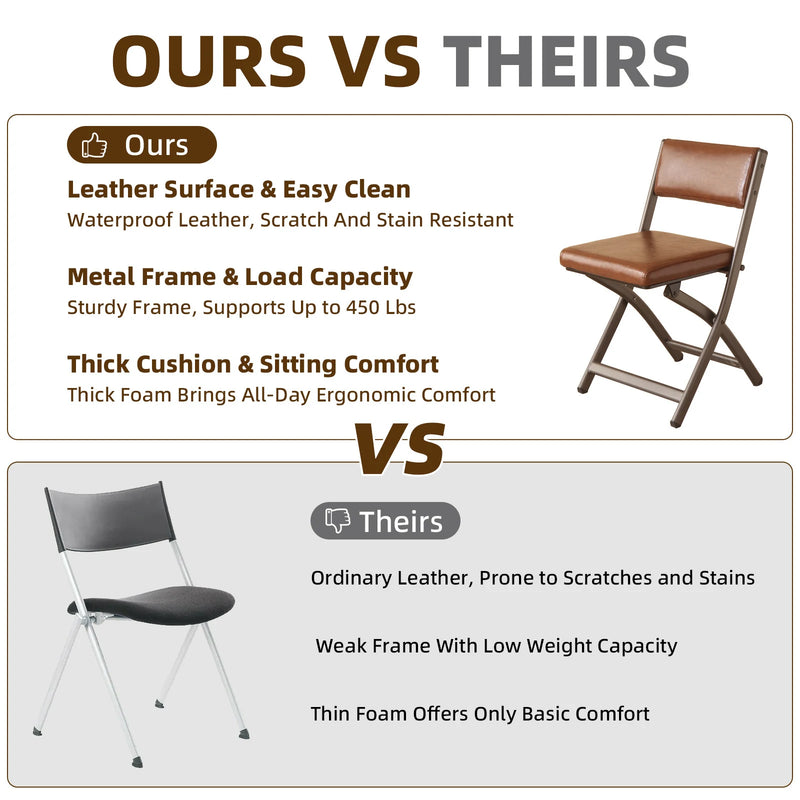 OURS VS THEIRS

Ours

Leather Surface & Easy Clean
Waterproof Leather, Scratch And Stain Resistant

Metal Frame & Load Capacity
Sturdy Frame, Supports Up to 450 Lbs

Thick Cushion & Sitting Comfort
Thick Foam Brings All-Day Ergonomic Comfort

VS

Theirs

Ordinary Leather, Prone to Scratches and Stains

Weak Frame With Low Weight Capacity

Thin Foam Offers Only Basic Comfort